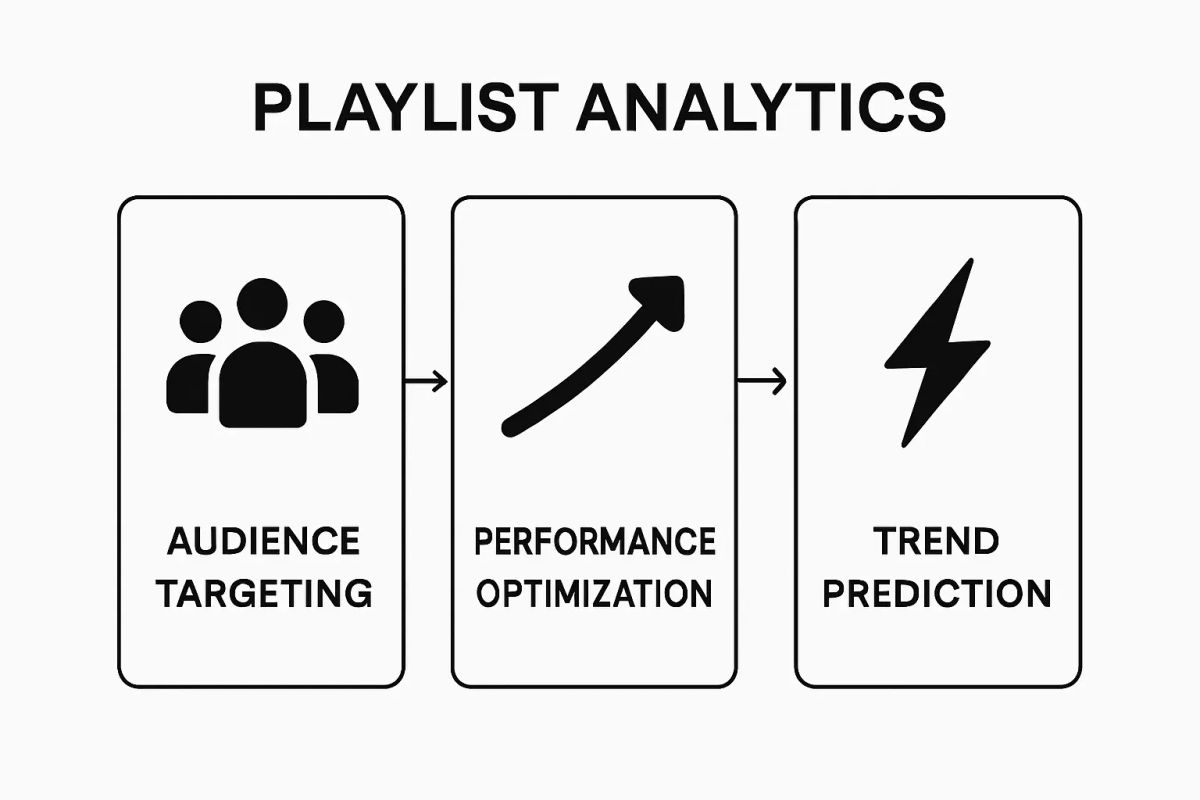 PLAYLIST ANALYTICS

AUDIENCE TARGETING

PERFORMANCE OPTIMIZATION

TREND PREDICTION